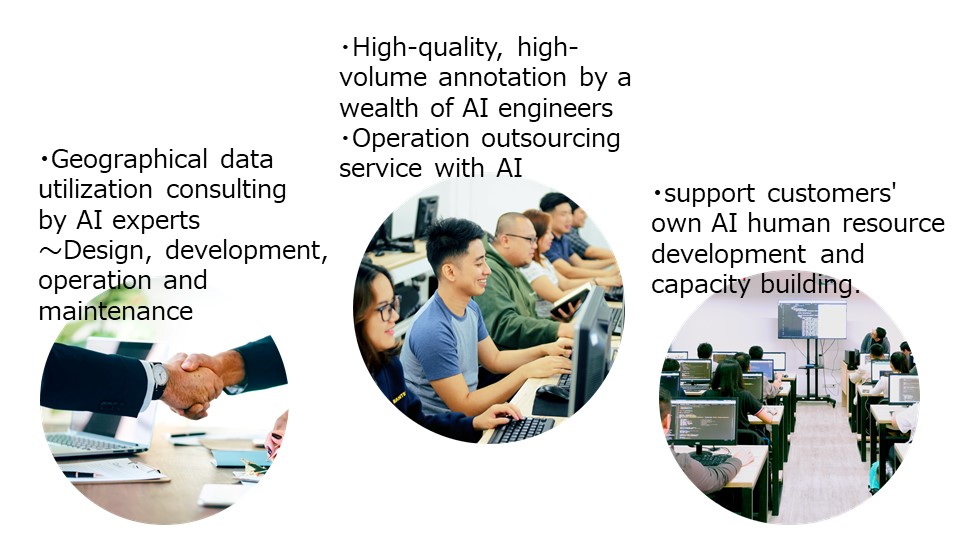 ・Geographical data utilization consulting by AI experts ～Design, development, operation and maintenance

・High-quality, high-volume annotation by a wealth of AI engineers
・Operation outsourcing service with AI

・support customers' own AI human resource development and capacity building.